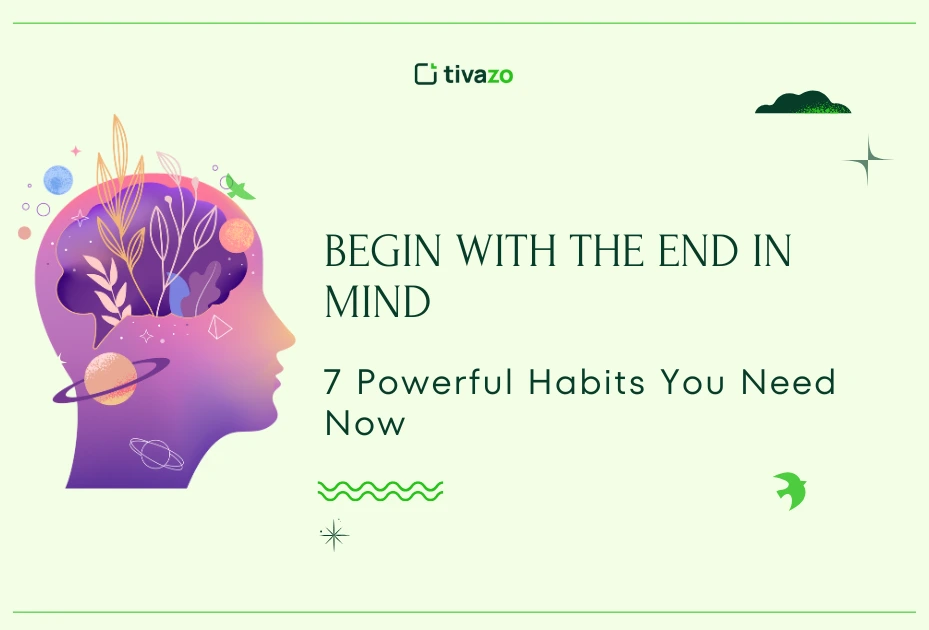 tivazo

BEGIN WITH THE END IN MIND

7 Powerful Habits You Need Now